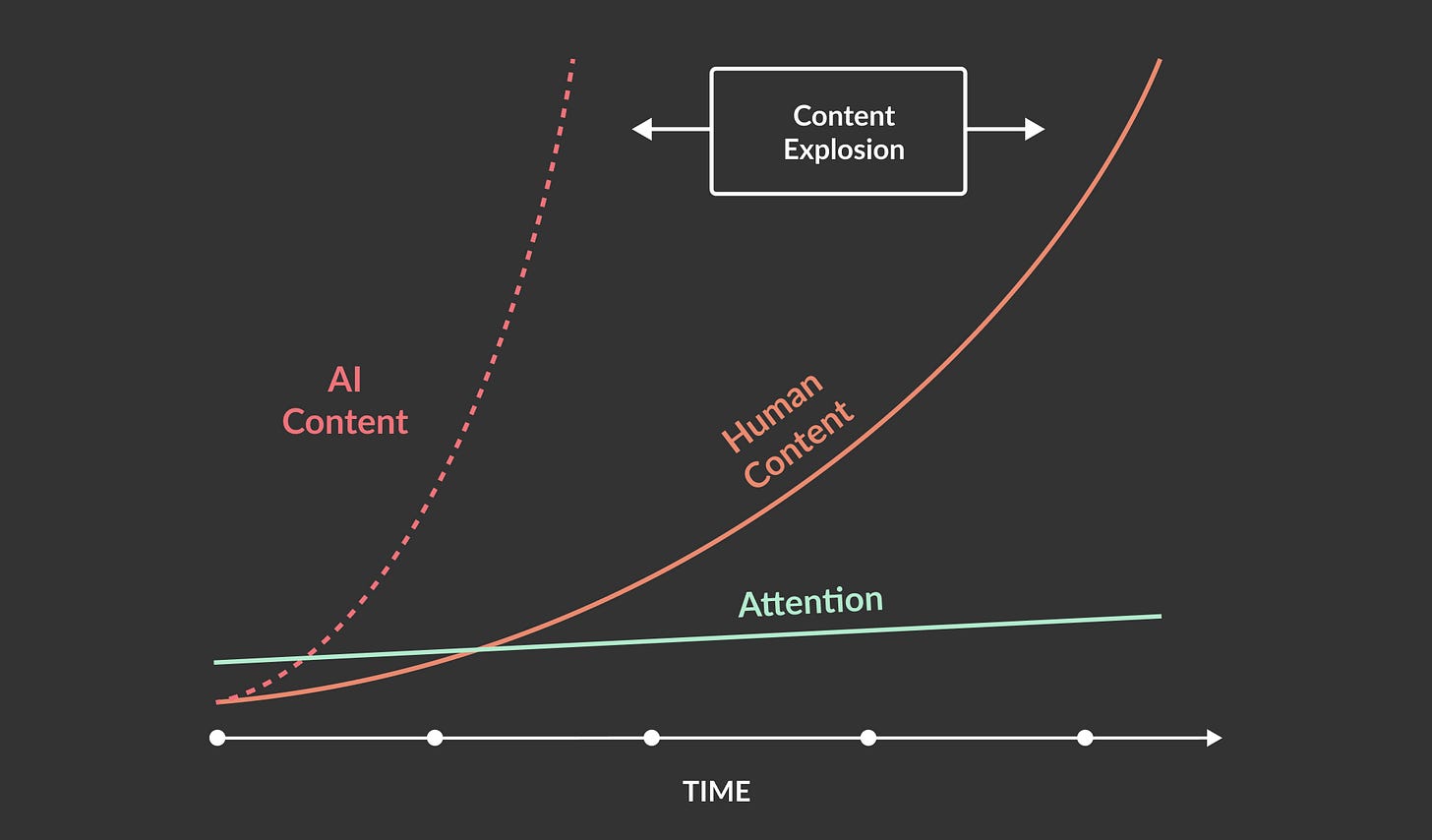 Content Explosion

AI Content

Human Content

Attention

TIME